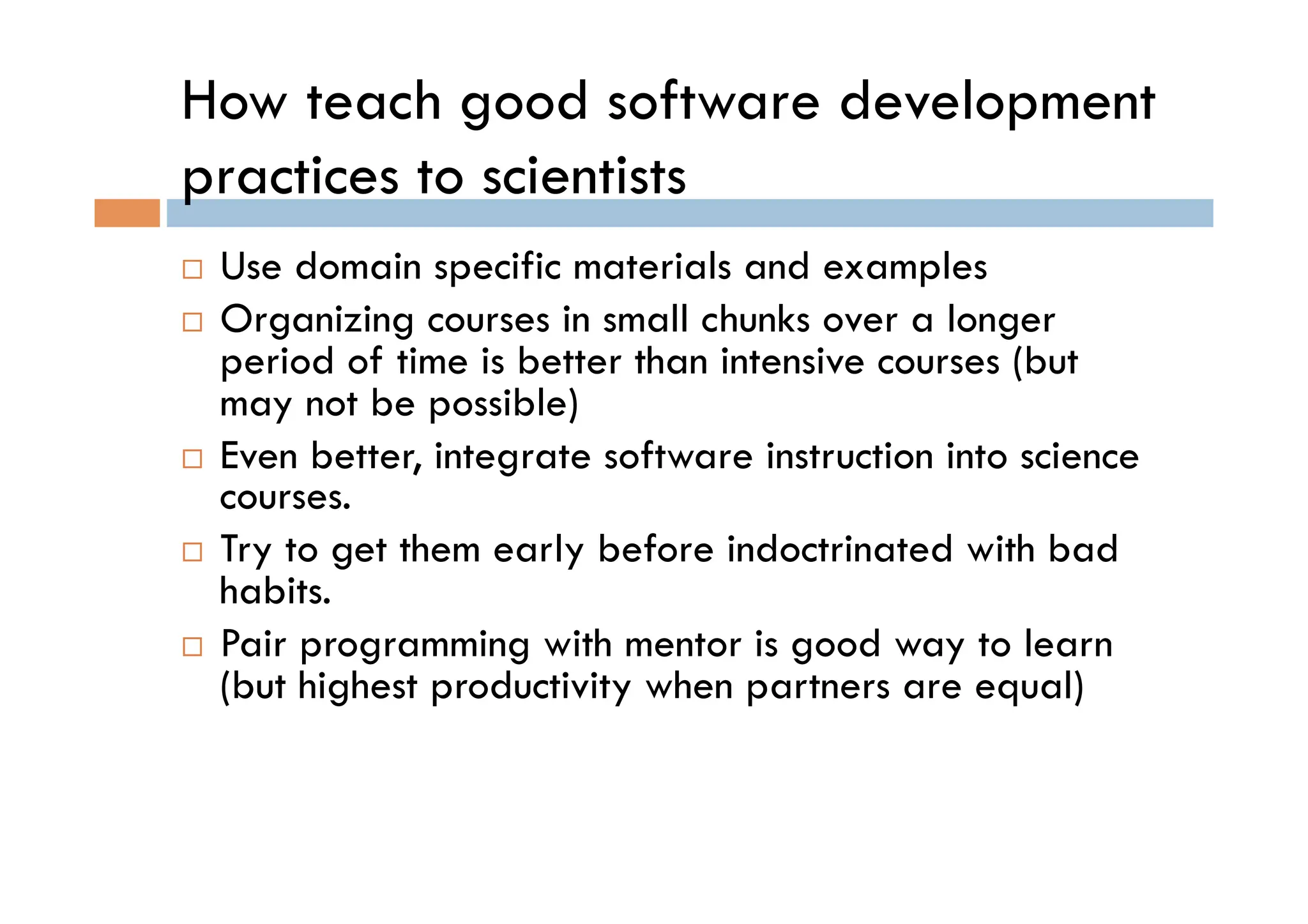 How teach good software development practices to scientists

□ Use domain specific materials and examples
□ Organizing courses in small chunks over a longer period of time is better than intensive courses (but may not be possible)
□ Even better, integrate software instruction into science courses.
□ Try to get them early before indoctrinated with bad habits.
□ Pair programming with mentor is good way to learn (but highest productivity when partners are equal)